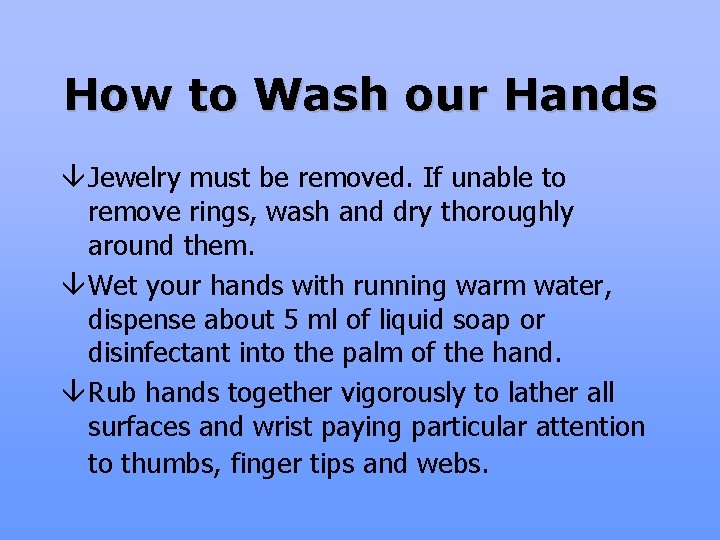 How to Wash our Hands

↓Jewelry must be removed. If unable to remove rings, wash and dry thoroughly around them.

↓Wet your hands with running warm water, dispense about 5 ml of liquid soap or disinfectant into the palm of the hand.

↓Rub hands together vigorously to lather all surfaces and wrist paying particular attention to thumbs, finger tips and webs.